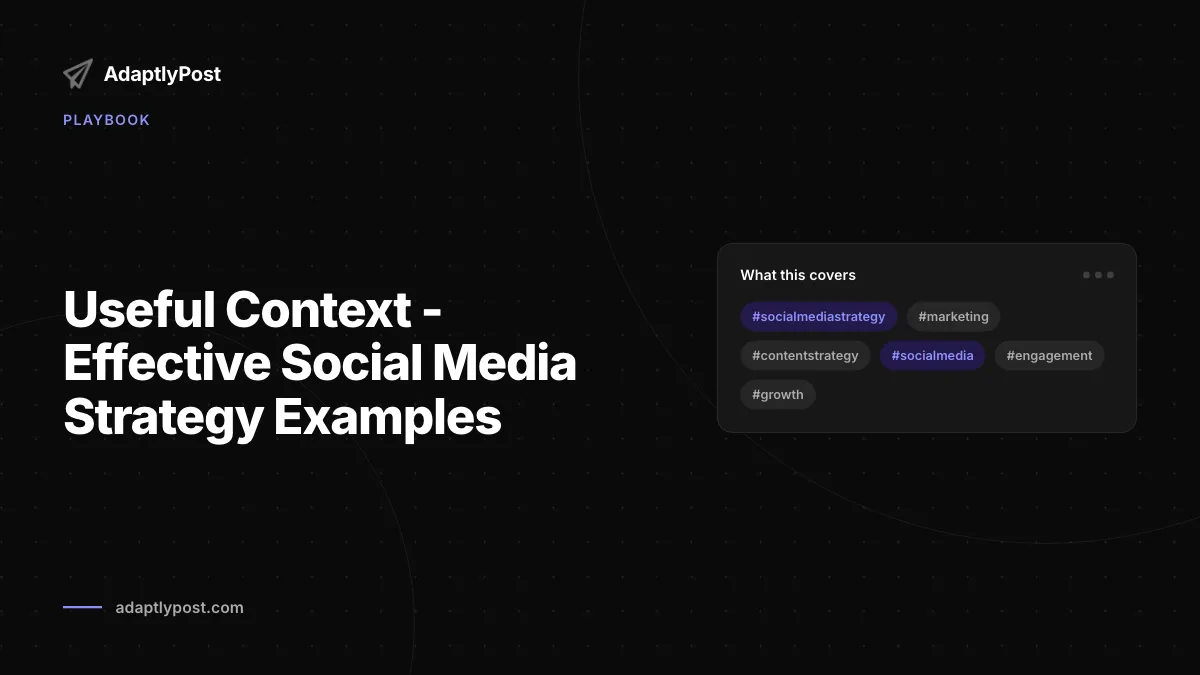 AdaptlyPost

PLAYBOOK

Useful Context - Effective Social Media Strategy Examples

What this covers

#socialmediastrategy #marketing #contentstrategy #socialmedia #engagement #growth

adaptlypost.com